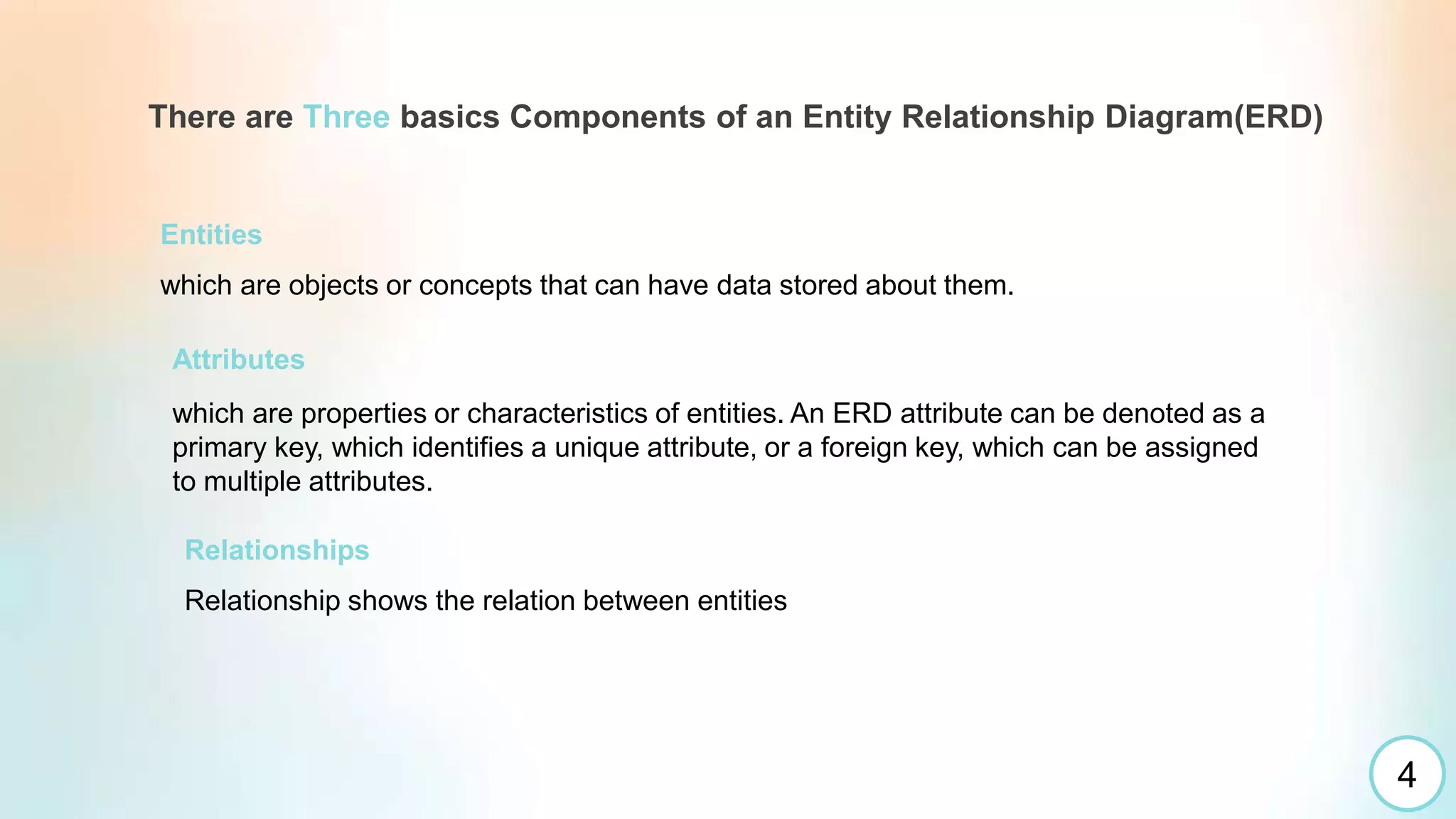 There are Three basics Components of an Entity Relationship Diagram(ERD)

Entities

which are objects or concepts that can have data stored about them.

Attributes

which are properties or characteristics of entities. An ERD attribute can be denoted as a primary key, which identifies a unique attribute, or a foreign key, which can be assigned to multiple attributes.

Relationships

Relationship shows the relation between entities

4